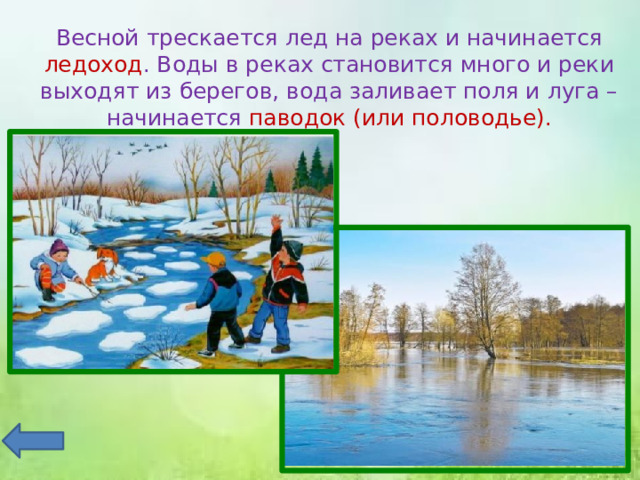 Весной трескается лед на реках и начинается ледоход. Воды в реках становится много и реки выходят из берегов, вода заливает поля и луга – начинается паводок (или половодье).